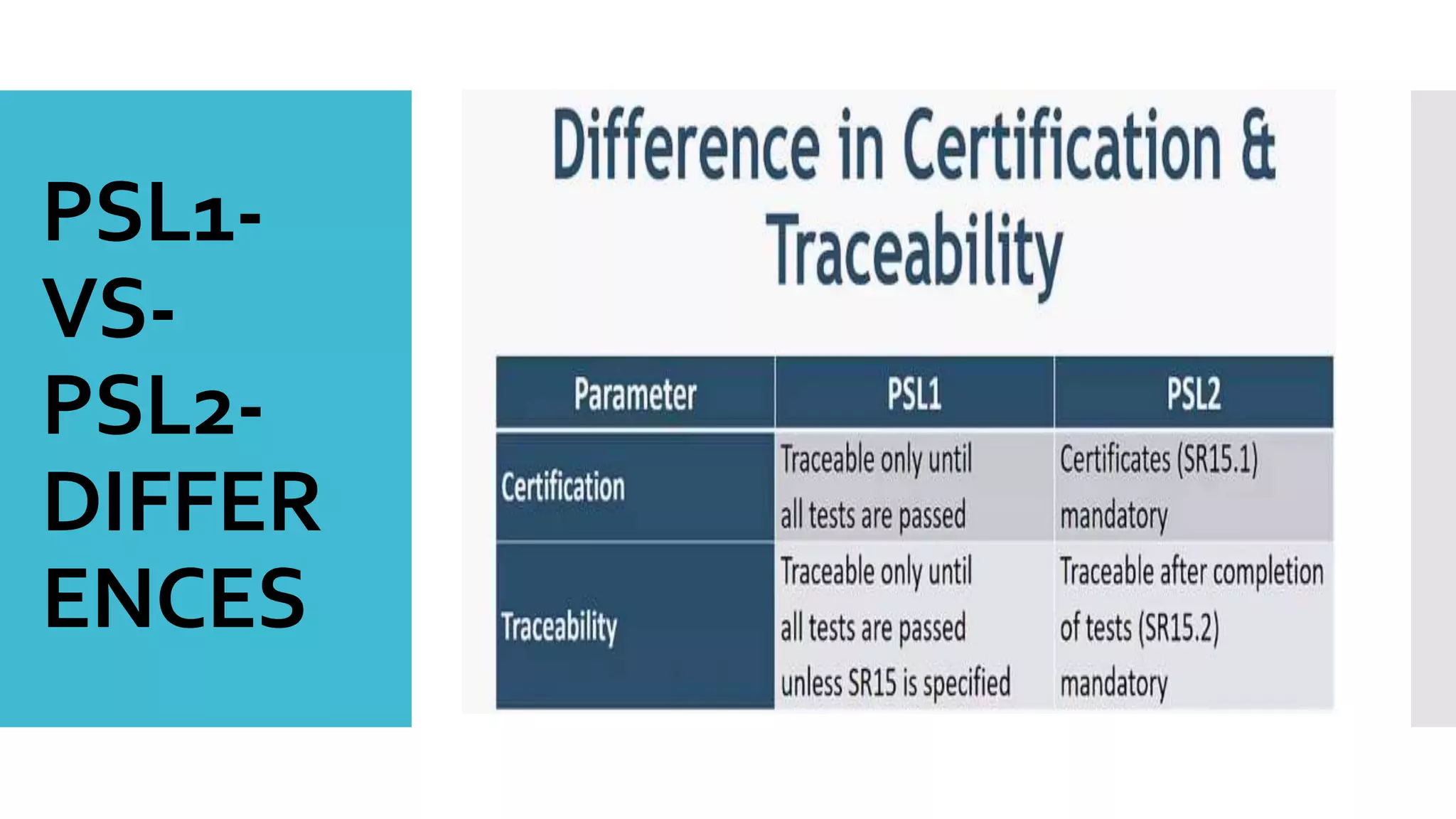 PSL1-VS-PSL2-DIFFERENCES

Difference in Certification & Traceability

| Parameter | PSL1 | PSL2 |
|---|---|---|
| Certification | Traceable only until all tests are passed | Certificates (SR15.1) mandatory |
| Traceability | Traceable only until all tests are passed unless SR15 is specified | Traceable after completion of tests (SR15.2) mandatory |